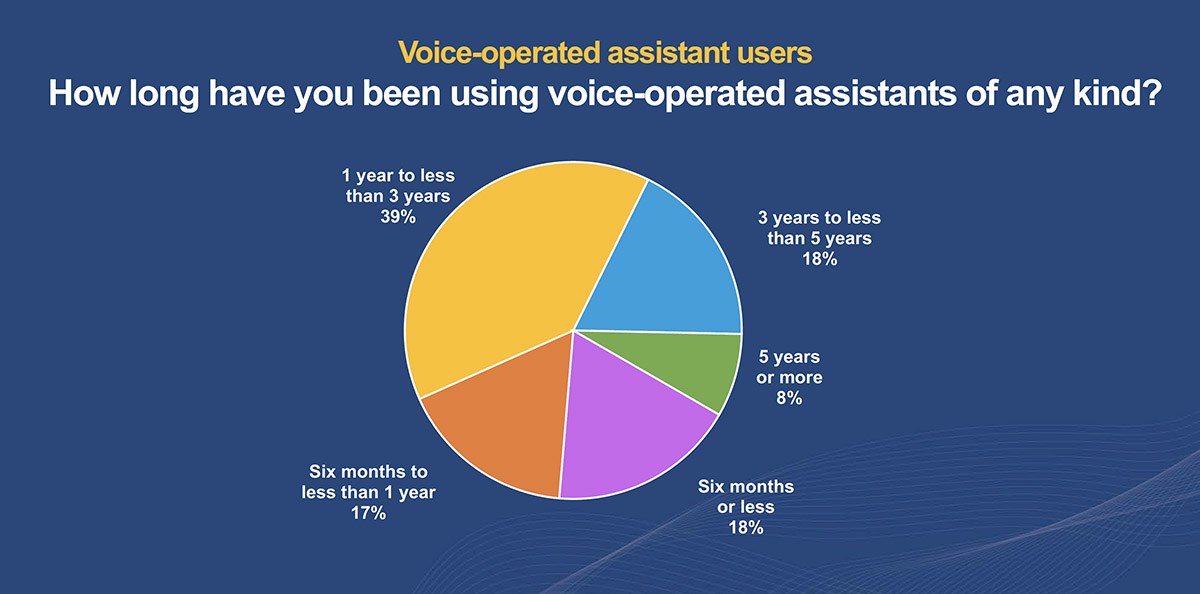 Voice-operated assistant users
How long have you been using voice-operated assistants of any kind?

1 year to less than 3 years
39%

3 years to less than 5 years
18%

5 years or more
8%

Six months or less
18%

Six months to less than 1 year
17%